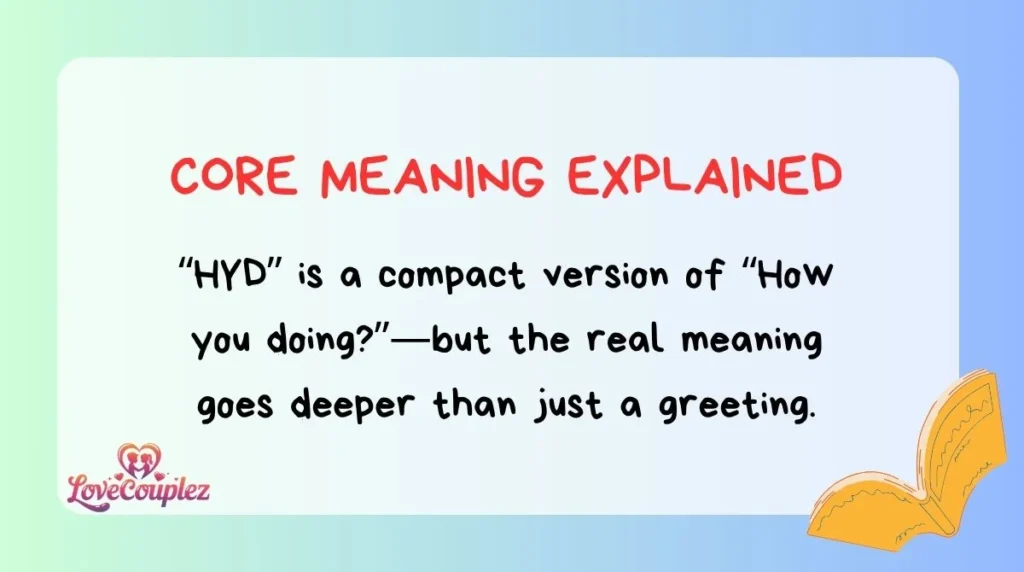 CORE MEANING EXPLAINED

“HYD” is a compact version of “How you doing?”—but the real meaning goes deeper than just a greeting.

LoveCouplez